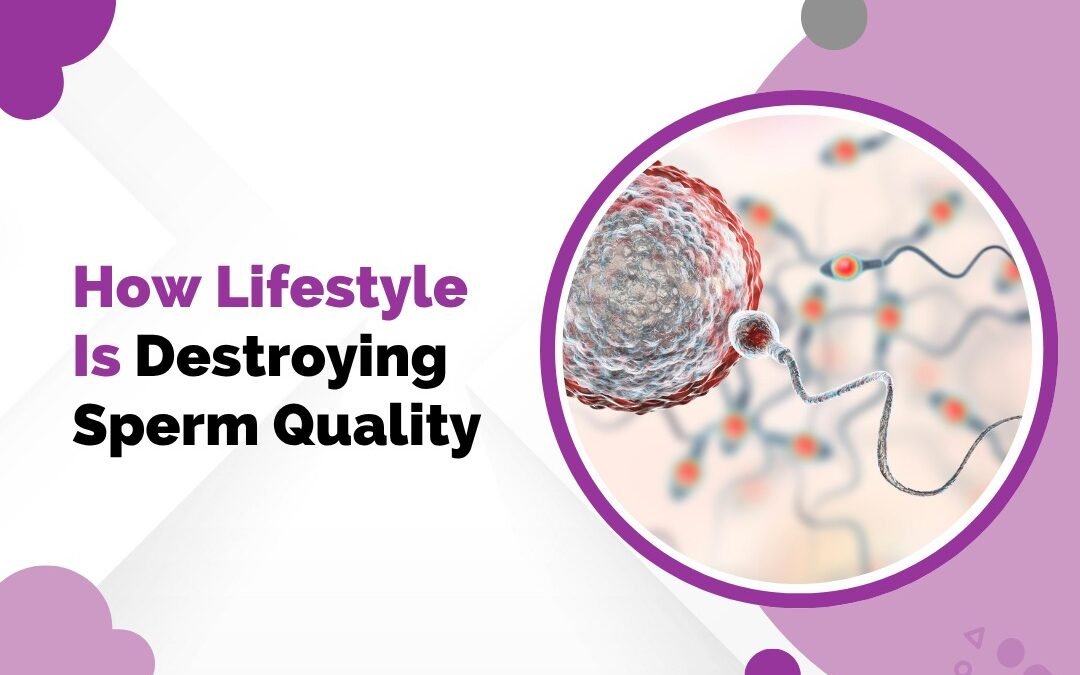 How Lifestyle Is Destroying Sperm Quality